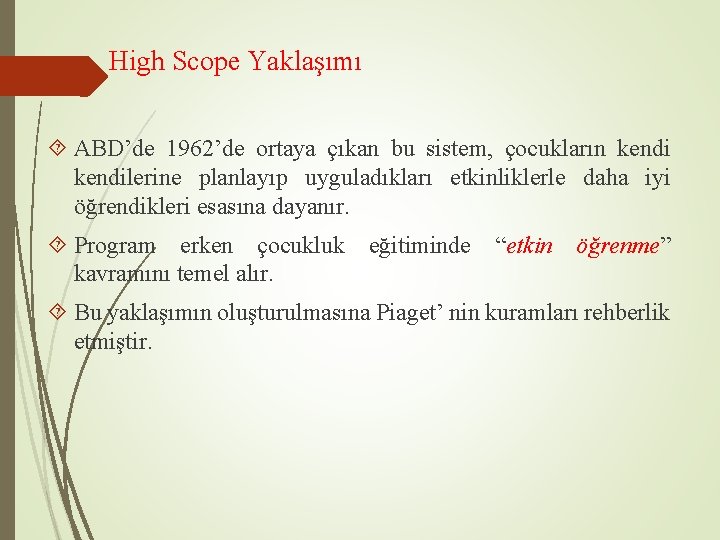 High Scope Yaklaşımı

ABD’de 1962’de ortaya çıkan bu sistem, çocukların kendi kendilerine planlayıp uyguladıkları etkinliklerle daha iyi öğrendikleri esasına dayanır.

Program erken çocukluk eğitiminde “etkin öğrenme” kavramını temel alır.

Bu yaklaşımın oluşturulmasına Piaget’ nin kuramları rehberlik etmiştir.